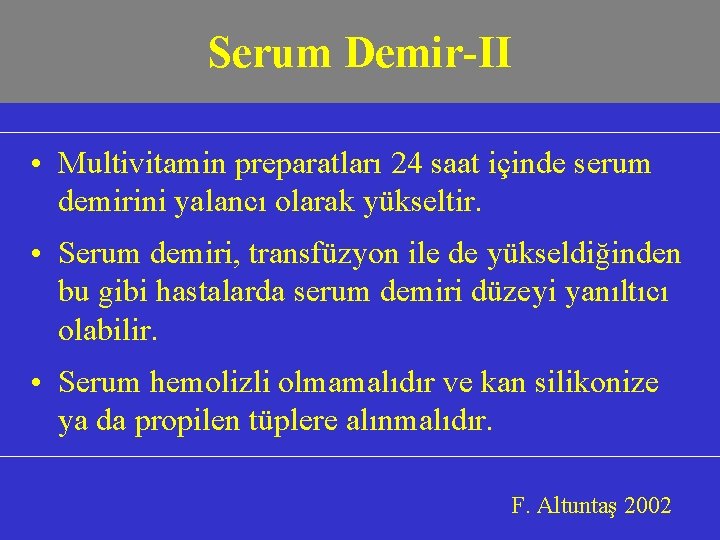 Serum Demir-II

• Multivitamin preparatları 24 saat içinde serum demirini yalancı olarak yükseltir.

• Serum demiri, transfüzyon ile de yükseldiğinden bu gibi hastalarda serum demiri düzeyi yanıltıcı olabilir.

• Serum hemolizli olmamalıdır ve kan silikonize ya da propilen tüplere alınmalıdır.

F. Altuntaş 2002